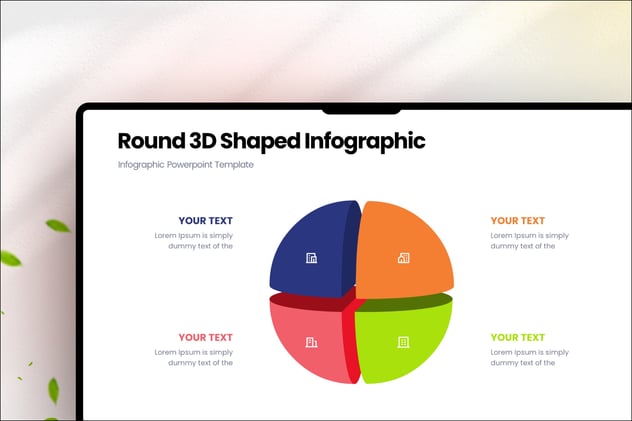 Round 3D Shaped Infographic

Infographic Powerpoint Template

YOUR TEXT
Lorem Ipsum is simply dummy text of the

YOUR TEXT
Lorem Ipsum is simply dummy text of the

YOUR TEXT
Lorem Ipsum is simply dummy text of the

YOUR TEXT
Lorem Ipsum is simply dummy text of the